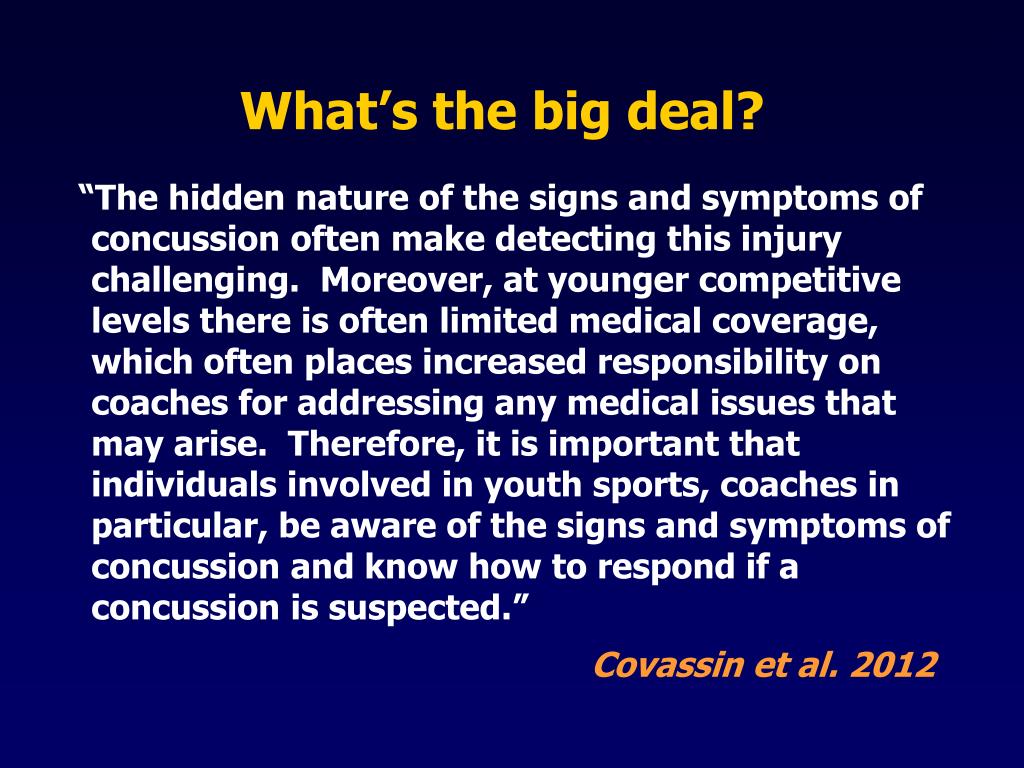 What’s the big deal?

“The hidden nature of the signs and symptoms of concussion often make detecting this injury challenging. Moreover, at younger competitive levels there is often limited medical coverage, which often places increased responsibility on coaches for addressing any medical issues that may arise. Therefore, it is important that individuals involved in youth sports, coaches in particular, be aware of the signs and symptoms of concussion and know how to respond if a concussion is suspected.”

Covassin et al. 2012